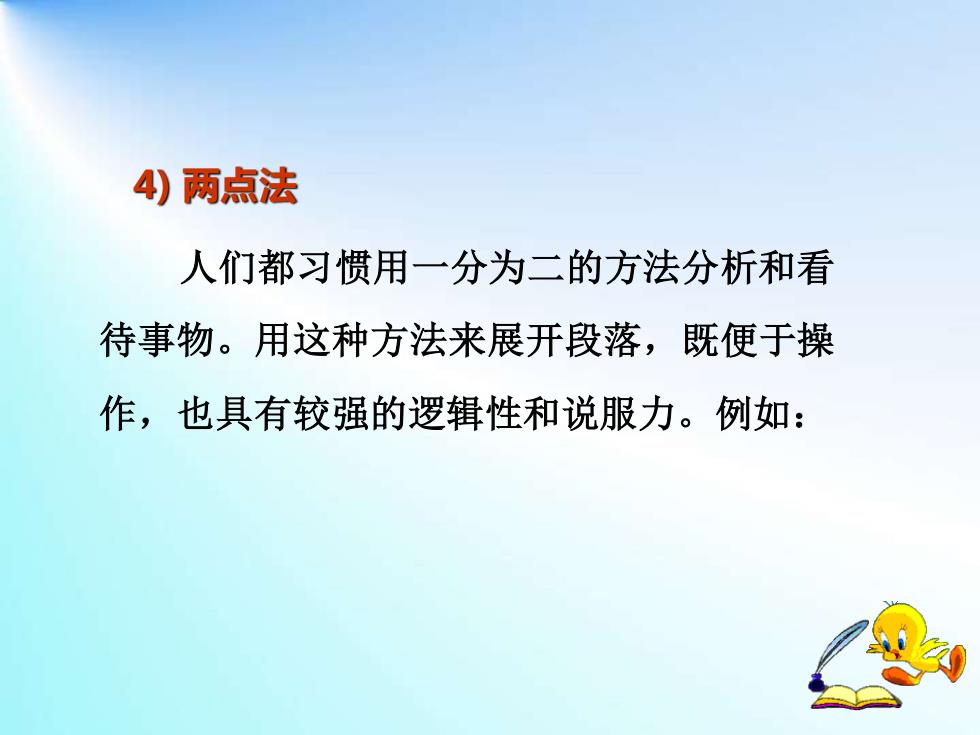 4) 两点法

人们都习惯用一分为二的方法分析和看待事物。用这种方法来展开段落，既便于操作，也具有较强的逻辑性和说服力。例如：